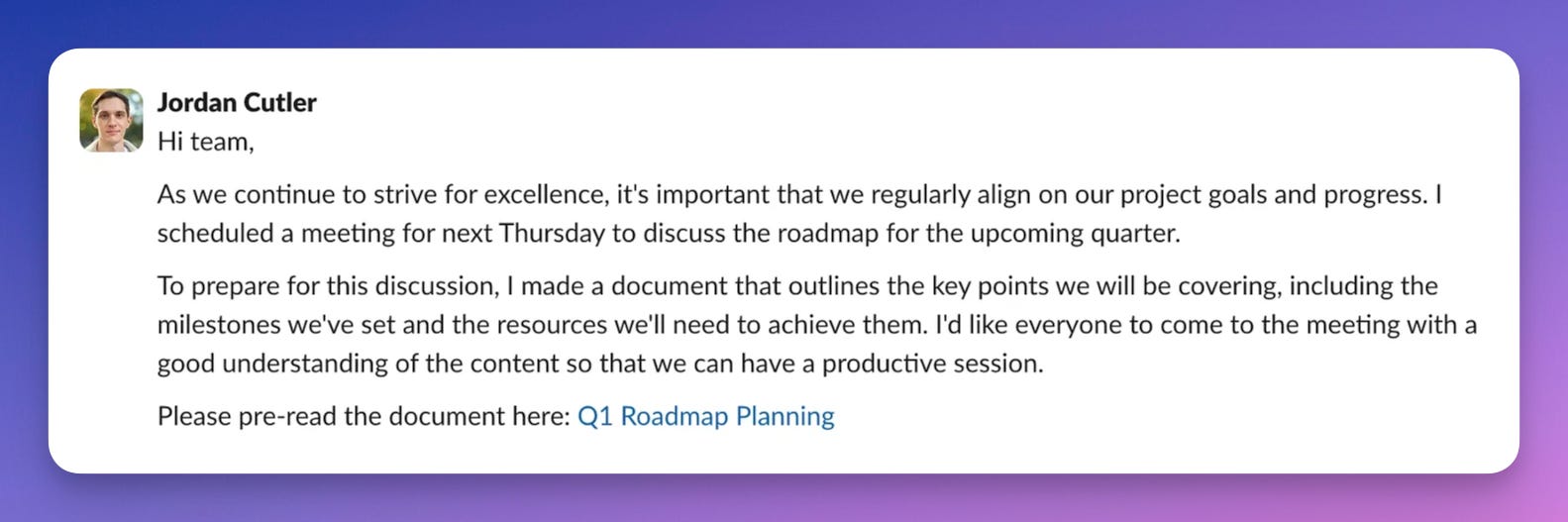 Jordan Cutler
Hi team,

As we continue to strive for excellence, it's important that we regularly align on our project goals and progress. I scheduled a meeting for next Thursday to discuss the roadmap for the upcoming quarter.

To prepare for this discussion, I made a document that outlines the key points we will be covering, including the milestones we've set and the resources we'll need to achieve them. I'd like everyone to come to the meeting with a good understanding of the content so that we can have a productive session.

Please pre-read the document here: Q1 Roadmap Planning